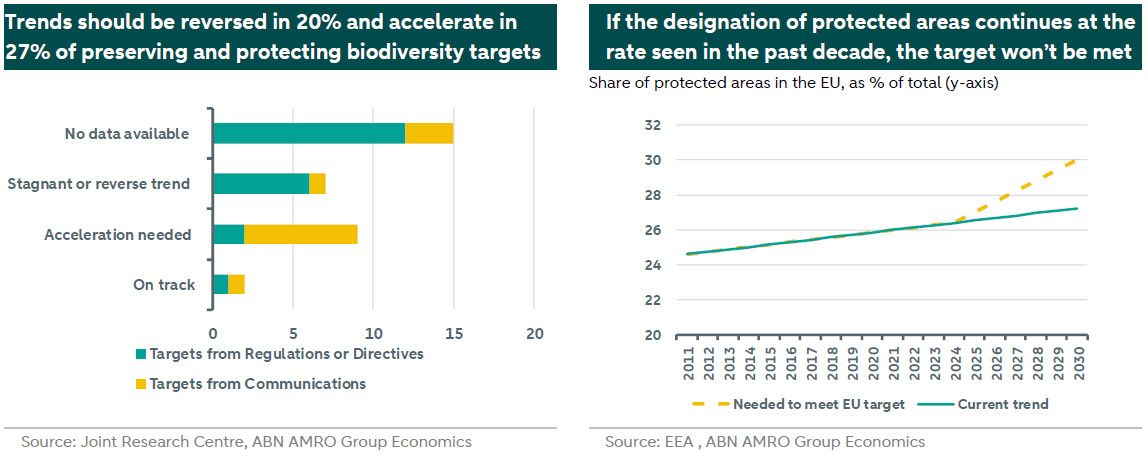 Trends should be reversed in 20% and accelerate in 27% of preserving and protecting biodiversity targets

No data available
Stagnant or reverse trend
Acceleration needed
On track

0
5
10
15
20

Targets from Regulations or Directives
Targets from Communications

Source: Joint Research Centre, ABN AMRO Group Economics

If the designation of protected areas continues at the rate seen in the past decade, the target won't be met

Share of protected areas in the EU, as % of total (y-axis)

32
30
28
26
24
22
20

2011
2012
2013
2014
2015
2016
2017
2018
2019
2020
2021
2022
2023
2024
2025
2026
2027
2028
2029
2030

Needed to meet EU target
Current trend

Source: EEA , ABN AMRO Group Economics